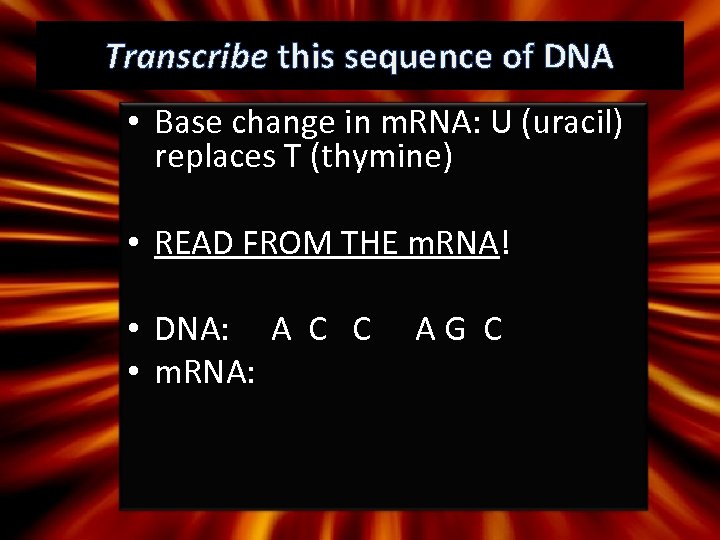 Transcribe this sequence of DNA

• Base change in mRNA: U (uracil) replaces T (thymine)

• READ FROM THE mRNA!

• DNA: A C C A G C
• mRNA: